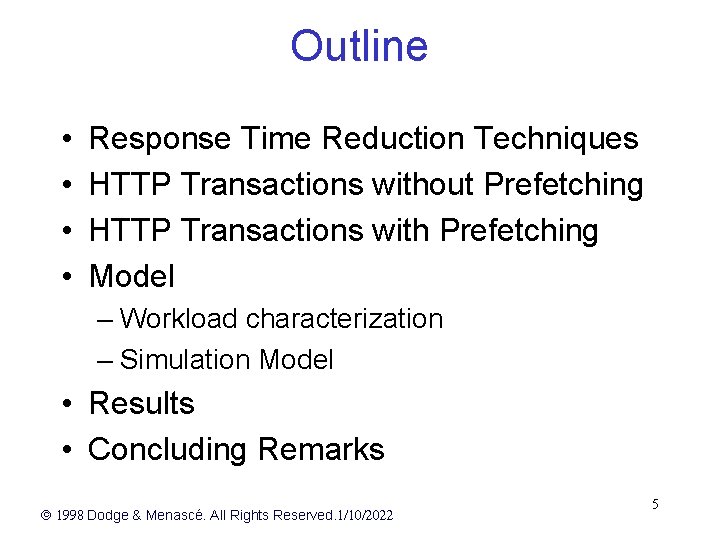 Outline

• Response Time Reduction Techniques
• HTTP Transactions without Prefetching
• HTTP Transactions with Prefetching
• Model
– Workload characterization
– Simulation Model
• Results
• Concluding Remarks

© 1998 Dodge & Menascé. All Rights Reserved.1/10/2022

5